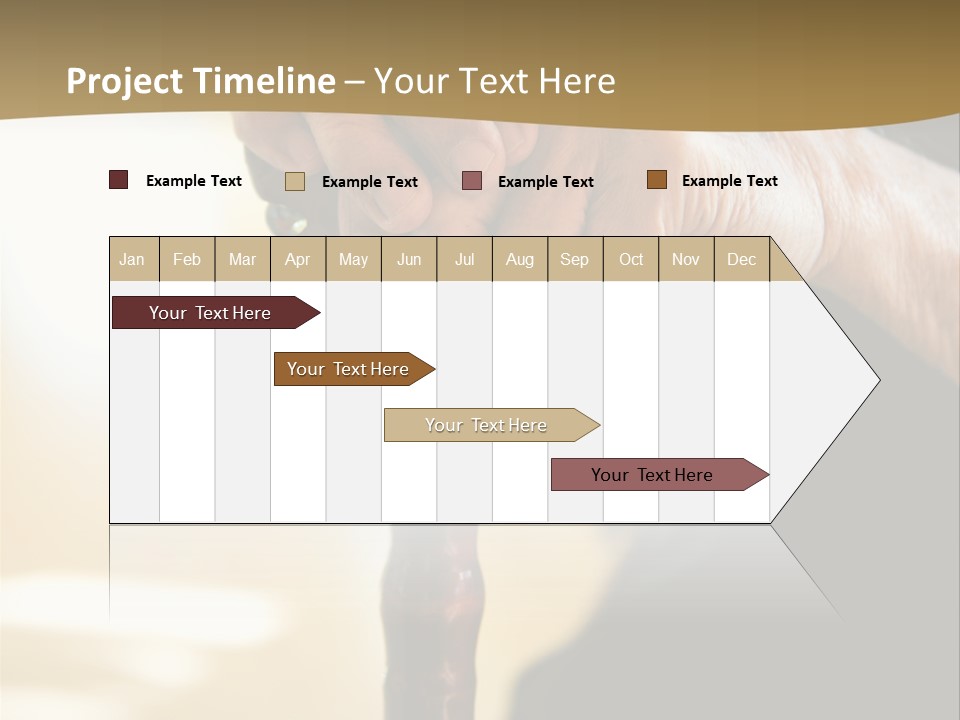 Project Timeline – Your Text Here

Example Text Example Text Example Text Example Text

| Jan | Feb | Mar | Apr | May | Jun | Jul | Aug | Sep | Oct | Nov | Dec |
|---|---|---|---|---|---|---|---|---|---|---|---|

Your Text Here

Your Text Here

Your Text Here

Your Text Here